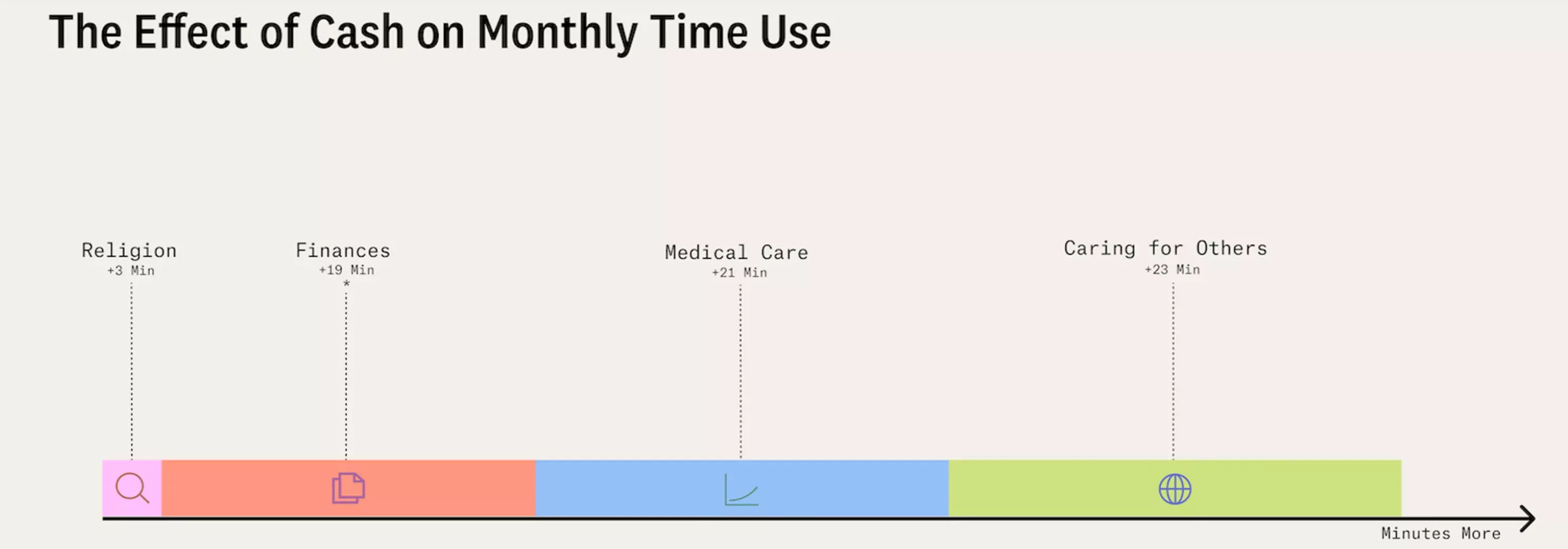 The Effect of Cash on Monthly Time Use

Religion
+3 Min

Finances
+19 Min
*

Medical Care
+21 Min

Caring for Others
+23 Min

Minutes More